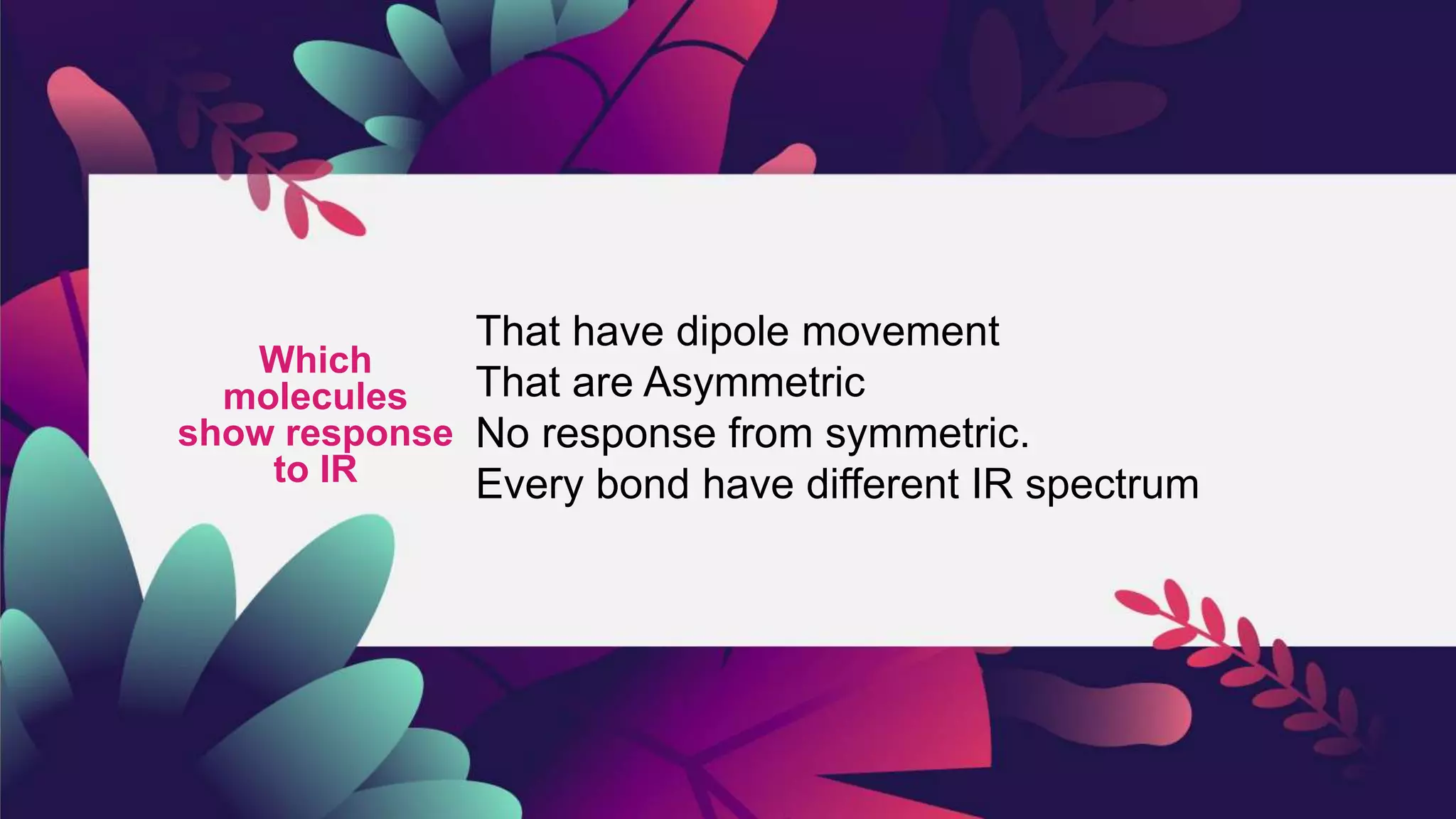 Which molecules show response to IR

That have dipole movement
That are Asymmetric
No response from symmetric.
Every bond have different IR spectrum